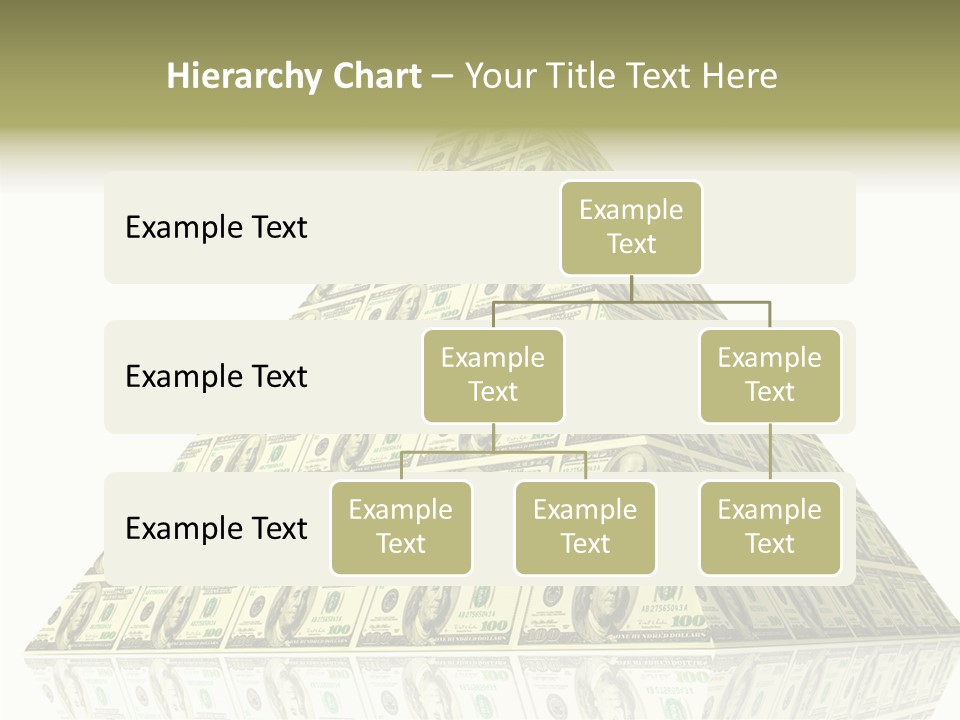 Hierarchy Chart – Your Title Text Here

Example Text

Example Text

Example Text

Example Text

Example Text

Example Text

Example Text

Example Text

Example Text